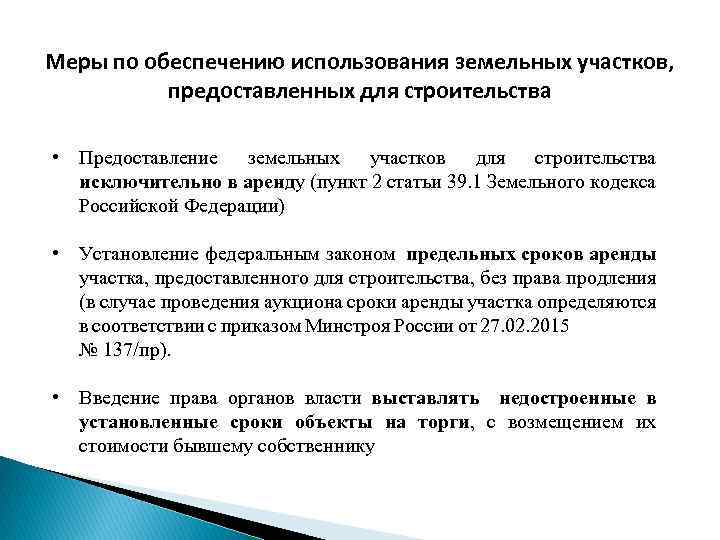 Меры по обеспечению использования земельных участков, предоставленных для строительства

• Предоставление земельных участков для строительства исключительно в аренду (пункт 2 статьи 39.1 Земельного кодекса Российской Федерации)

• Установление федеральным законом предельных сроков аренды участка, предоставленного для строительства, без права продления (в случае проведения аукциона сроки аренды участка определяются в соответствии с приказом Минстроя России от 27.02.2015 № 137/пр).

• Введение права органов власти выставлять недостроенные в установленные сроки объекты на торги, с возмещением их стоимости бывшему собственнику